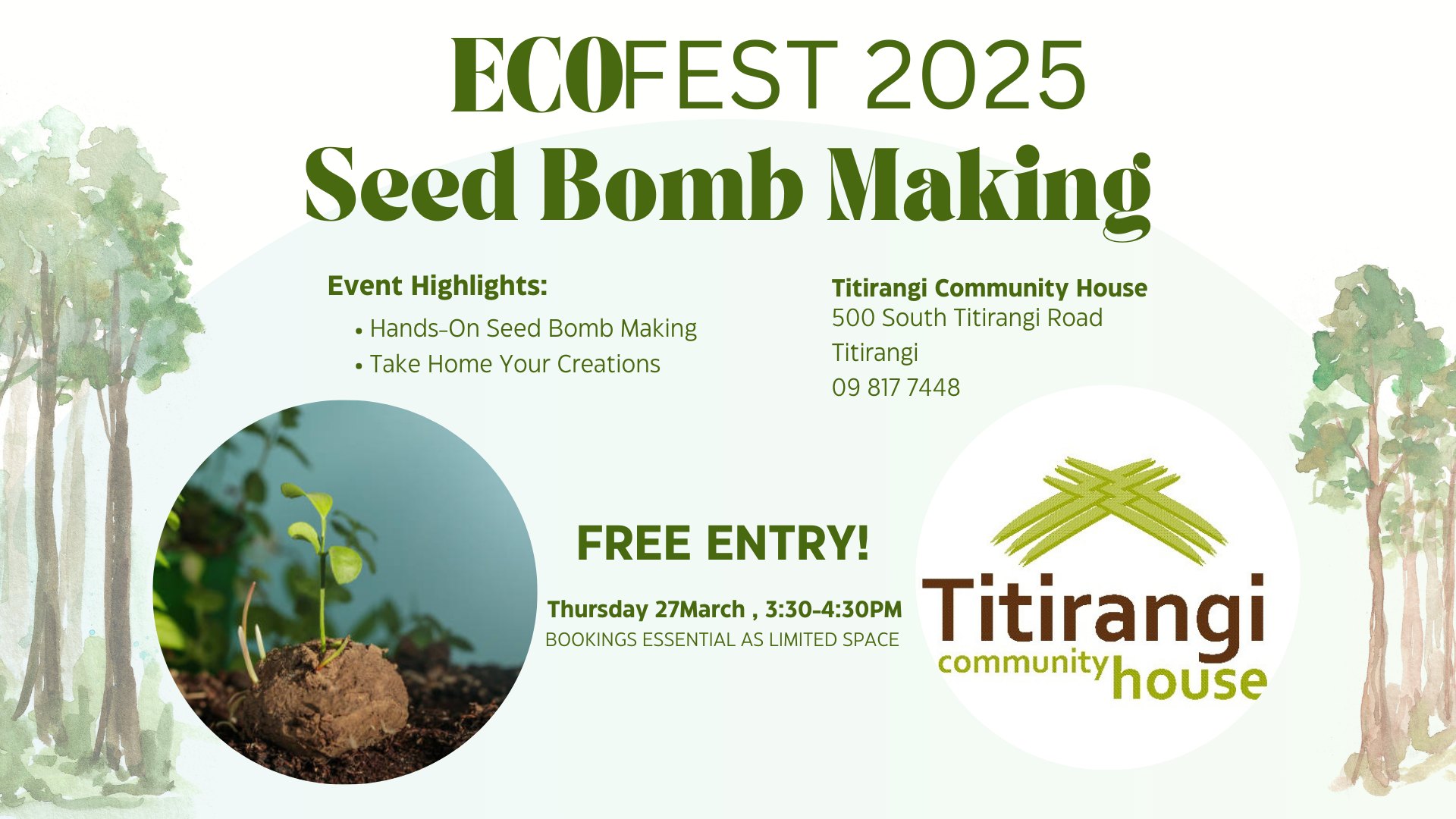 ECOFEST 2025
Seed Bomb Making

Event Highlights:
• Hands-On Seed Bomb Making
• Take Home Your Creations

Titirangi Community House
500 South Titirangi Road
Titirangi
09 817 7448

FREE ENTRY!

Thursday 27March , 3:30-4:30PM
BOOKINGS ESSENTIAL AS LIMITED SPACE

Titirangi community house